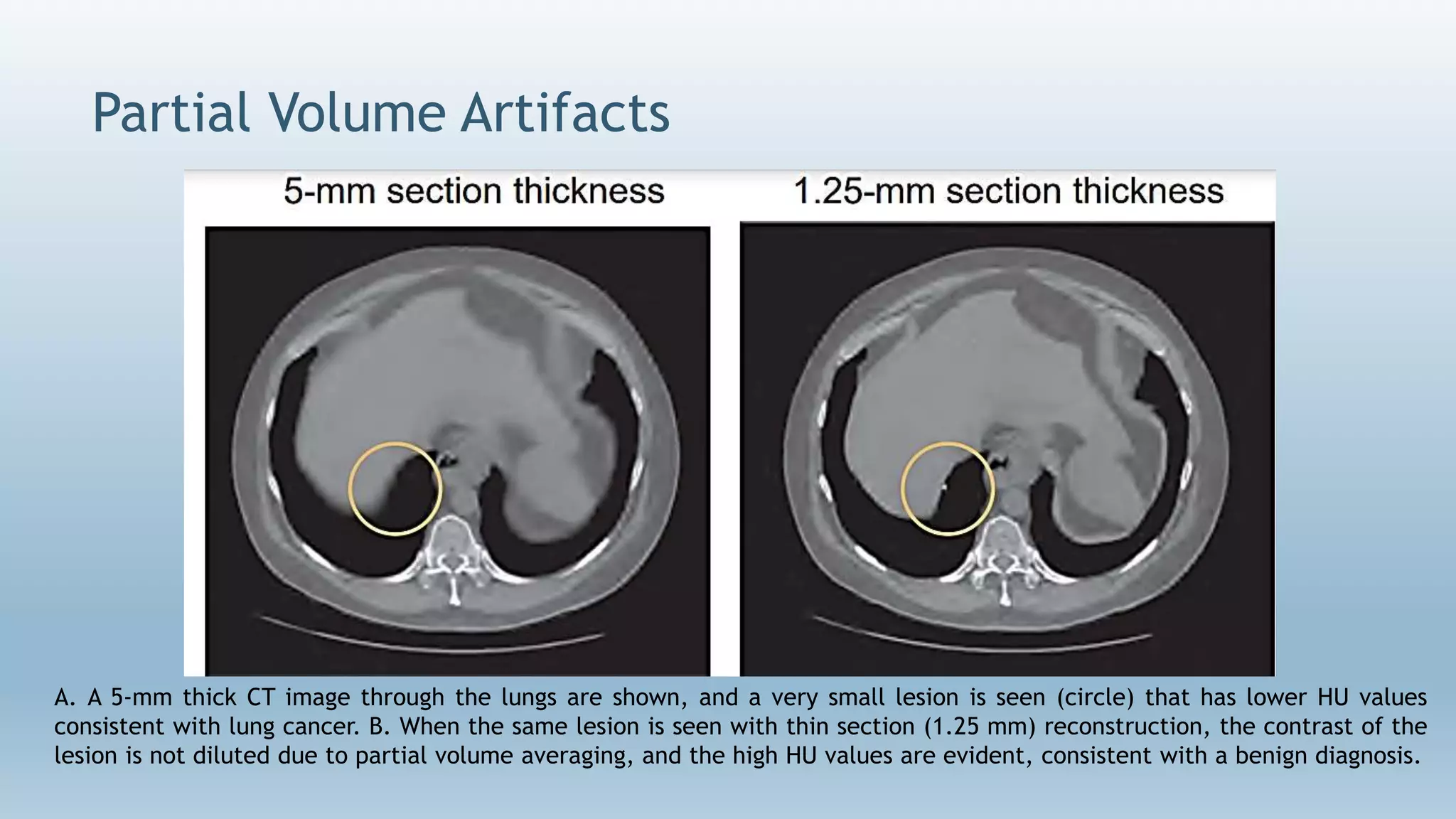 Partial Volume Artifacts

5-mm section thickness

1.25-mm section thickness

A. A 5-mm thick CT image through the lungs are shown, and a very small lesion is seen (circle) that has lower HU values consistent with lung cancer. B. When the same lesion is seen with thin section (1.25 mm) reconstruction, the contrast of the lesion is not diluted due to partial volume averaging, and the high HU values are evident, consistent with a benign diagnosis.